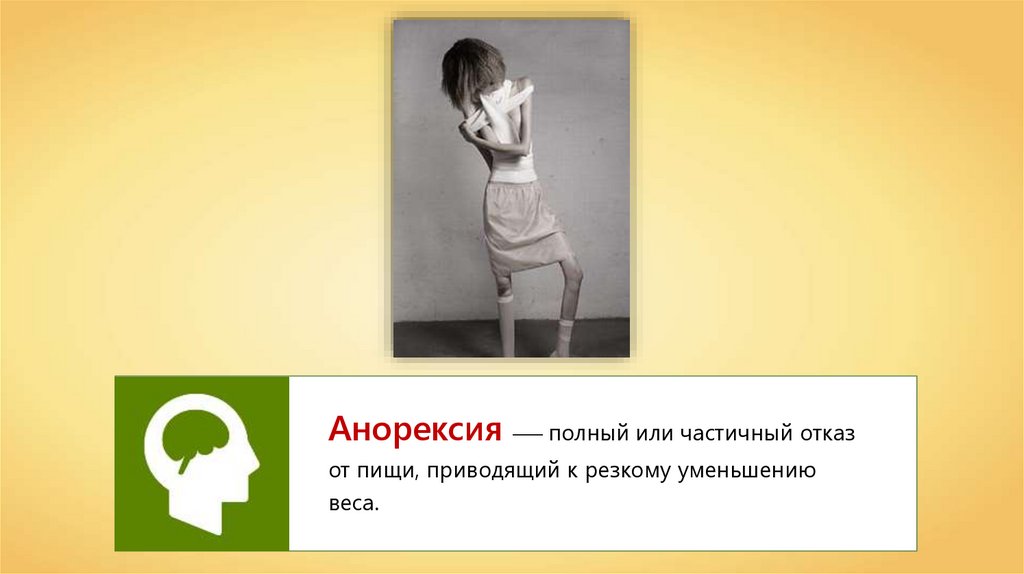 Анорексия — полный или частичный отказ от пищи, приводящий к резкому уменьшению веса.